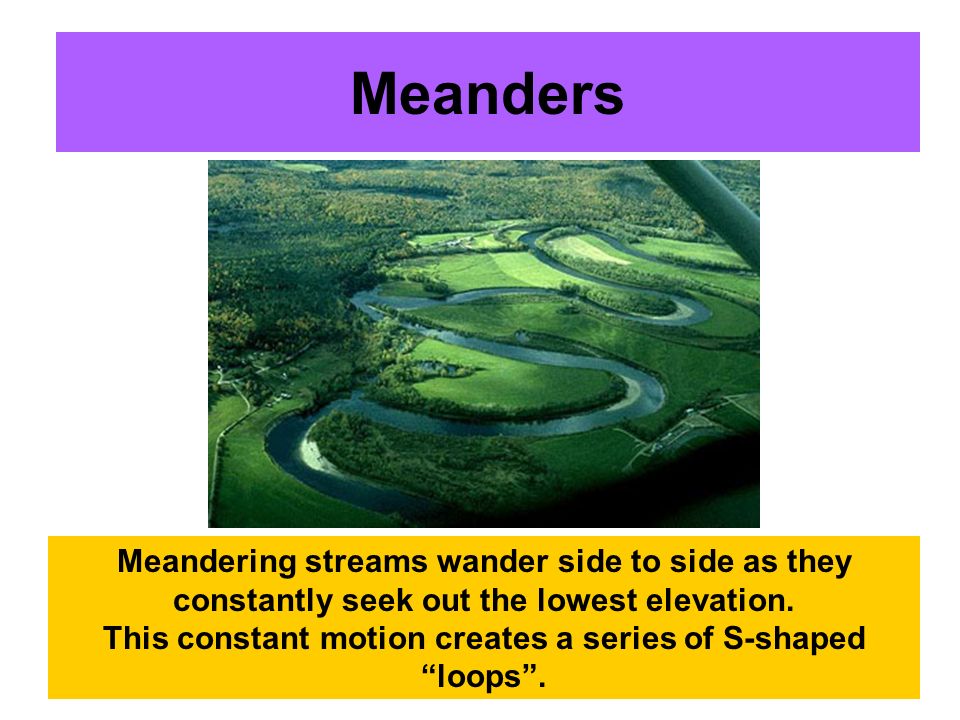 Meanders

Meandering streams wander side to side as they constantly seek out the lowest elevation.
This constant motion creates a series of S-shaped “loops”.